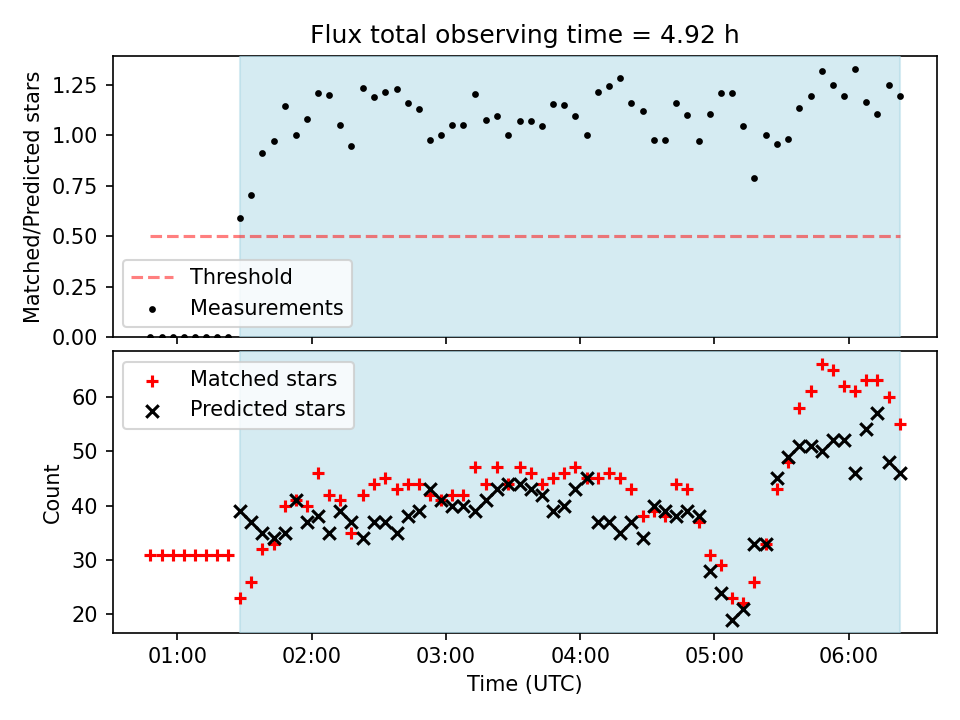 Flux total observing time = 4.92 h

Matched/Predicted stars

1.25
1.00
0.75
0.50
0.25
0.00

Threshold
Measurements

Matched stars
Predicted stars

Count

60
50
40
30
20

01:00 02:00 03:00 04:00 05:00 06:00

Time (UTC)